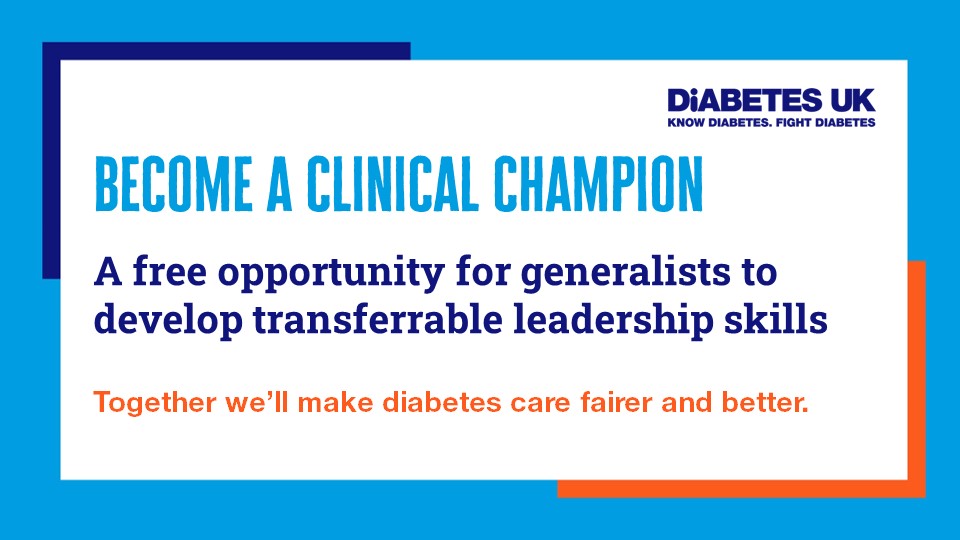 DiABETES UK
KNOW DIABETES. FIGHT DIABETES

BECOME A CLINICAL CHAMPION

A free opportunity for generalists to develop transferrable leadership skills

Together we'll make diabetes care fairer and better.